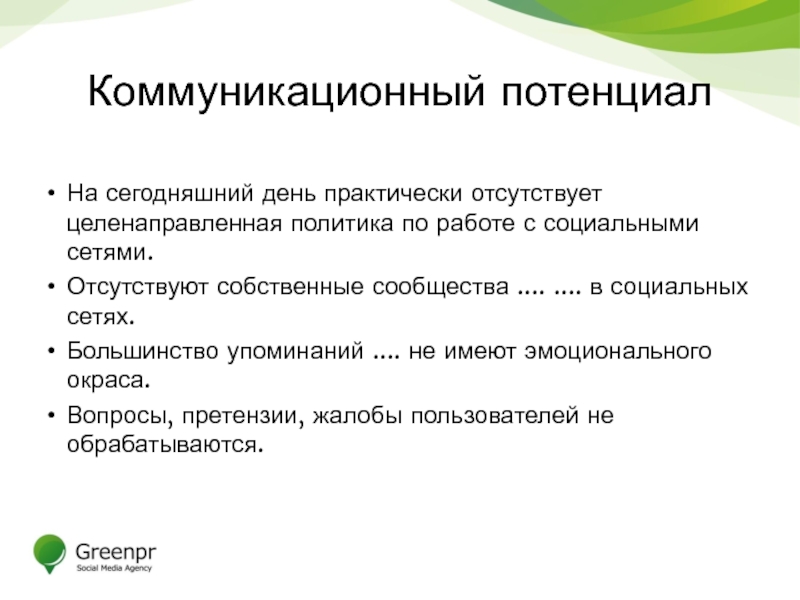 Коммуникационный потенциал

• На сегодняшний день практически отсутствует целенаправленная политика по работе с социальными сетями.

• Отсутствуют собственные сообщества .... .... в социальных сетях.

• Большинство упоминаний .... не имеют эмоционального окраса.

• Вопросы, претензии, жалобы пользователей не обрабатываются.

Greenpr
Social Media Agency